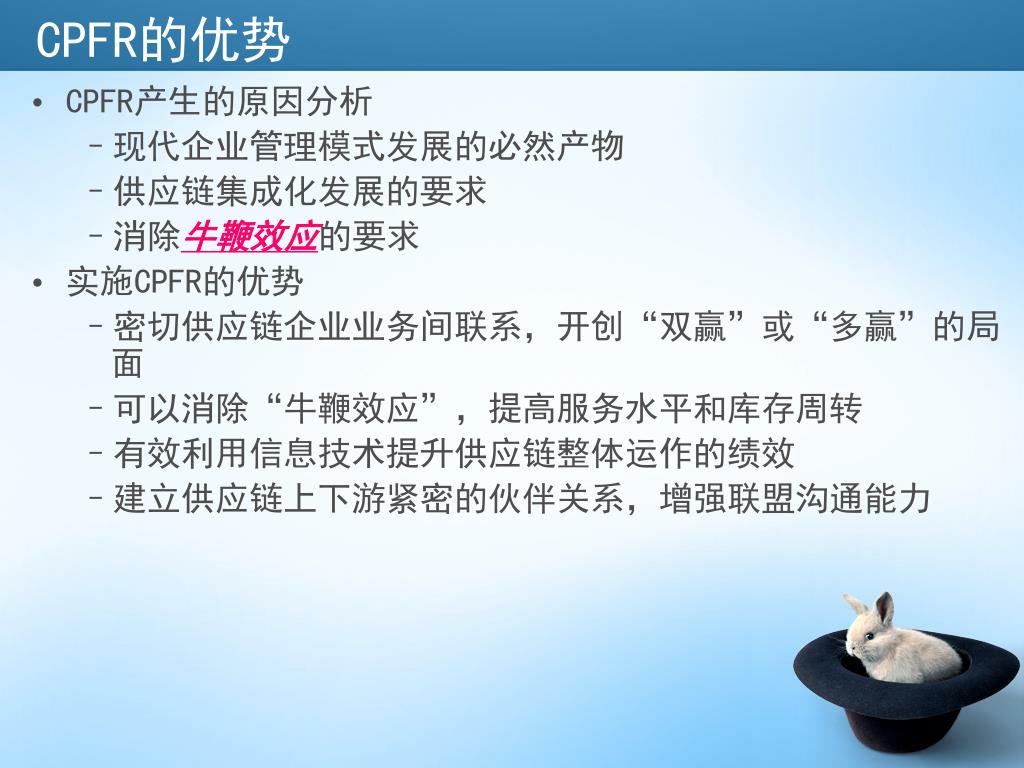 CPFR的优势

• CPFR产生的原因分析
  – 现代企业管理模式发展的必然产物
  – 供应链集成化发展的要求
  – 消除牛鞭效应的要求
• 实施CPFR的优势
  – 密切供应链企业业务间联系，开创“双赢”或“多赢”的局面
  – 可以消除“牛鞭效应”，提高服务水平和库存周转
  – 有效利用信息技术提升供应链整体运作的绩效
  – 建立供应链上下游紧密的伙伴关系，增强联盟沟通能力